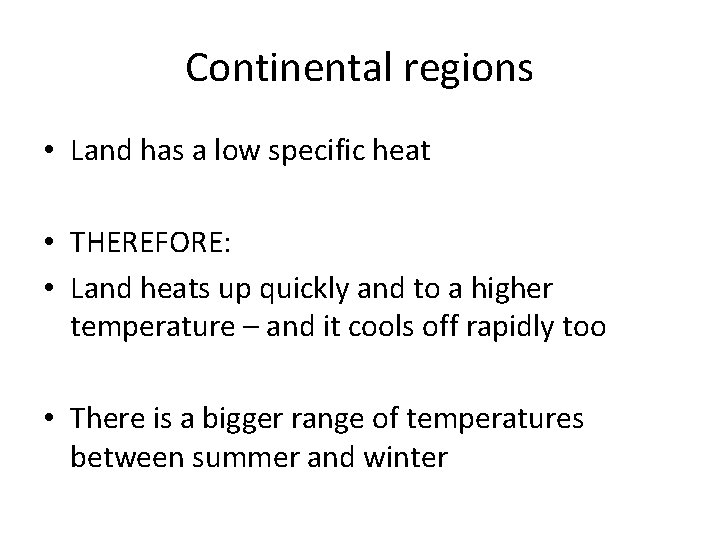 Continental regions

• Land has a low specific heat

• THEREFORE:
• Land heats up quickly and to a higher temperature – and it cools off rapidly too

• There is a bigger range of temperatures between summer and winter